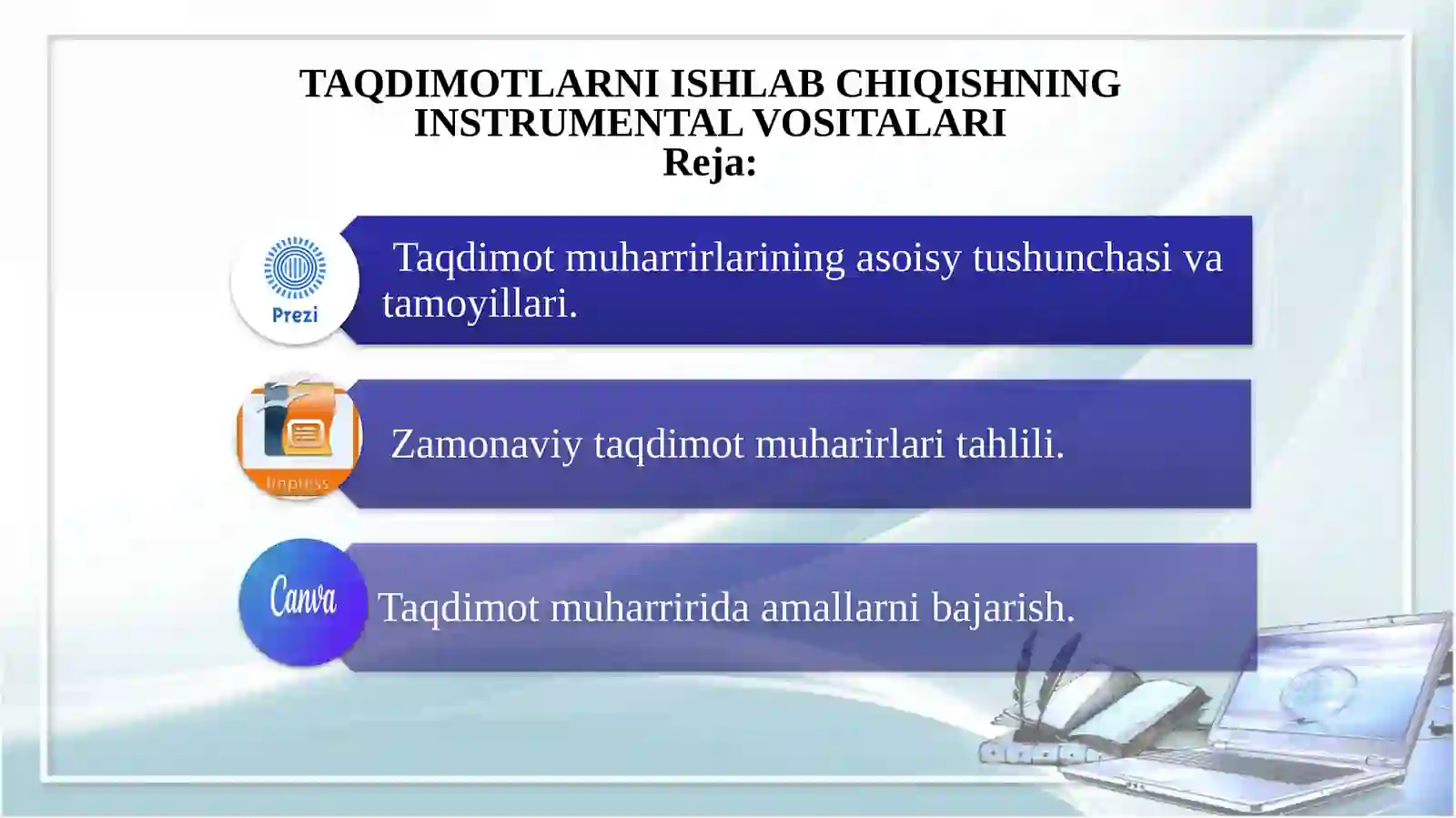 TAQDIMOTLARNI ISHLAB CHIQISHNING INSTRUMENTAL VOSITALARI
Reja:

Prezi

Taqdimot muharrirlarining asoisy tushunchasi va tamoyillari.

Impress

Zamonaviy taqdimot muharirlari tahlili.

Canva

Taqdimot muharririda amallarni bajarish.